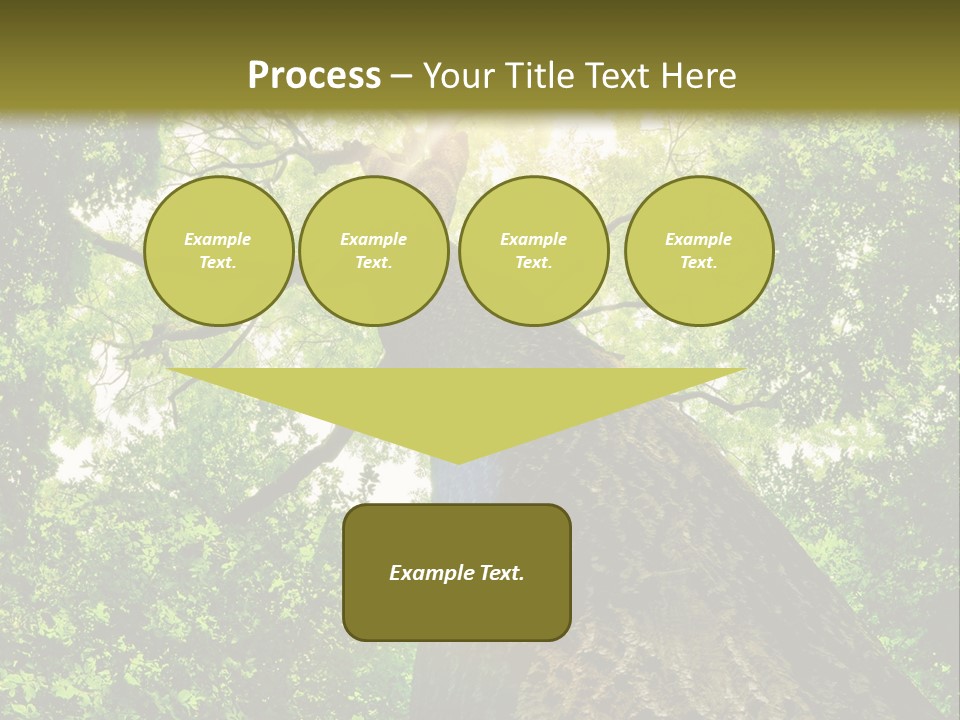 Process – Your Title Text Here

Example Text.

Example Text.

Example Text.

Example Text.

Example Text.